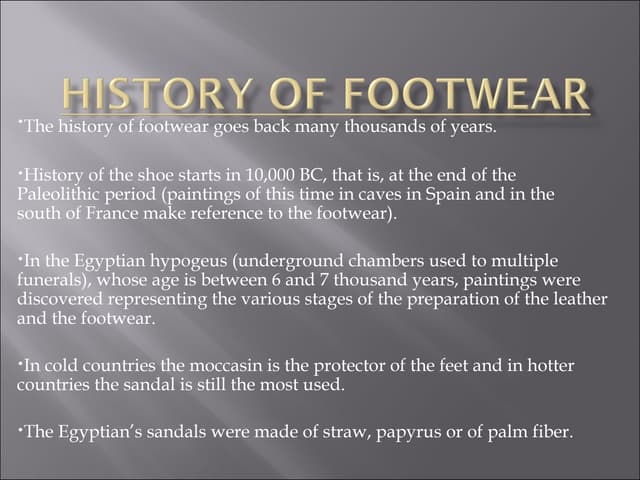 HISTORY OF FOOTWEAR

•The history of footwear goes back many thousands of years.

•History of the shoe starts in 10,000 BC, that is, at the end of the Paleolithic period (paintings of this time in caves in Spain and in the south of France make reference to the footwear).

•In the Egyptian hypogeus (underground chambers used to multiple funerals), whose age is between 6 and 7 thousand years, paintings were discovered representing the various stages of the preparation of the leather and the footwear.

•In cold countries the moccasin is the protector of the feet and in hotter countries the sandal is still the most used.

•The Egyptian's sandals were made of straw, papyrus or of palm fiber.